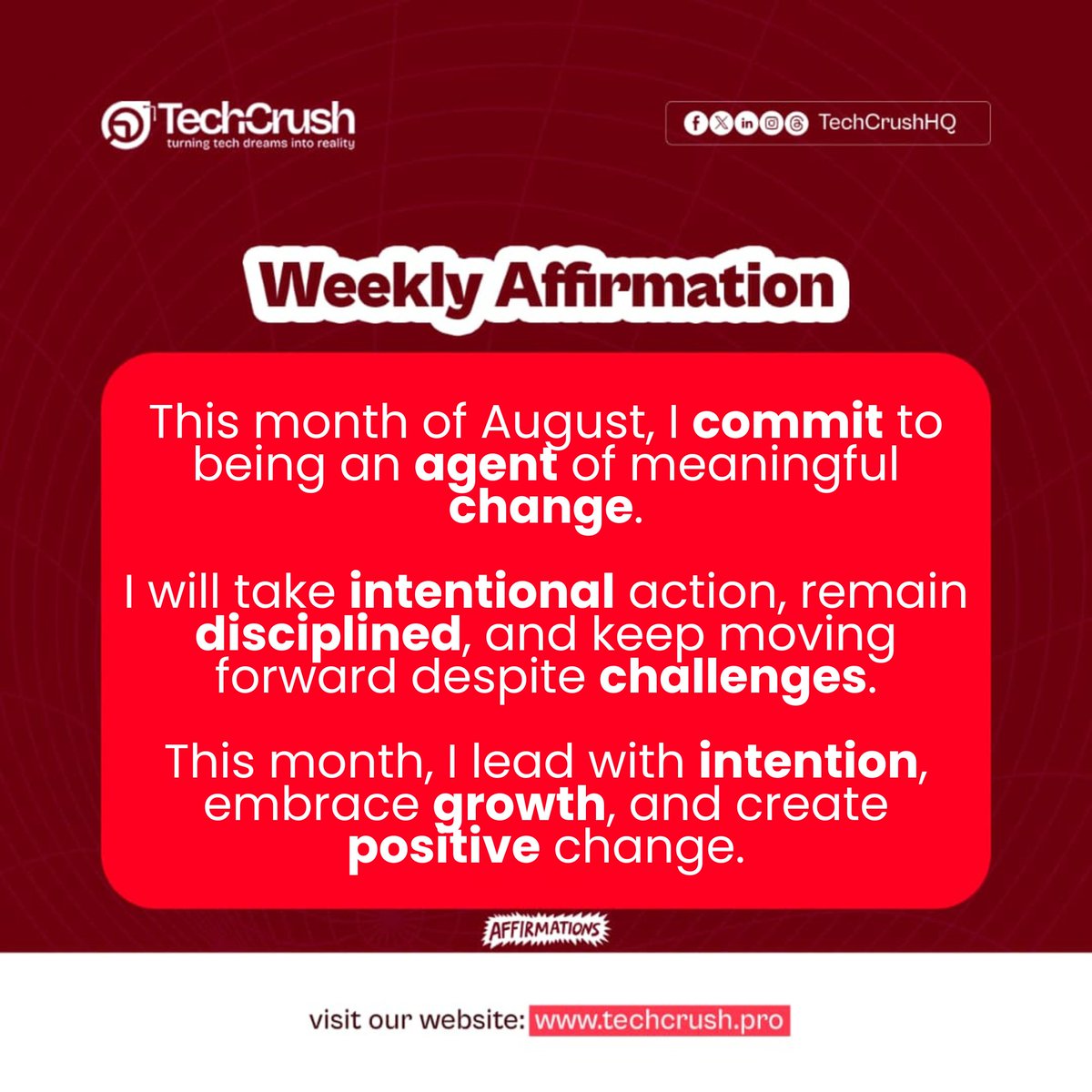 TechCrush
turning tech dreams into reality

TechCrushHQ

Weekly Affirmation

This month of August, I commit to being an agent of meaningful change.

I will take intentional action, remain disciplined, and keep moving forward despite challenges.

This month, I lead with intention, embrace growth, and create positive change.

AFFIRMATIONS

visit our website: www.techcrush.pro